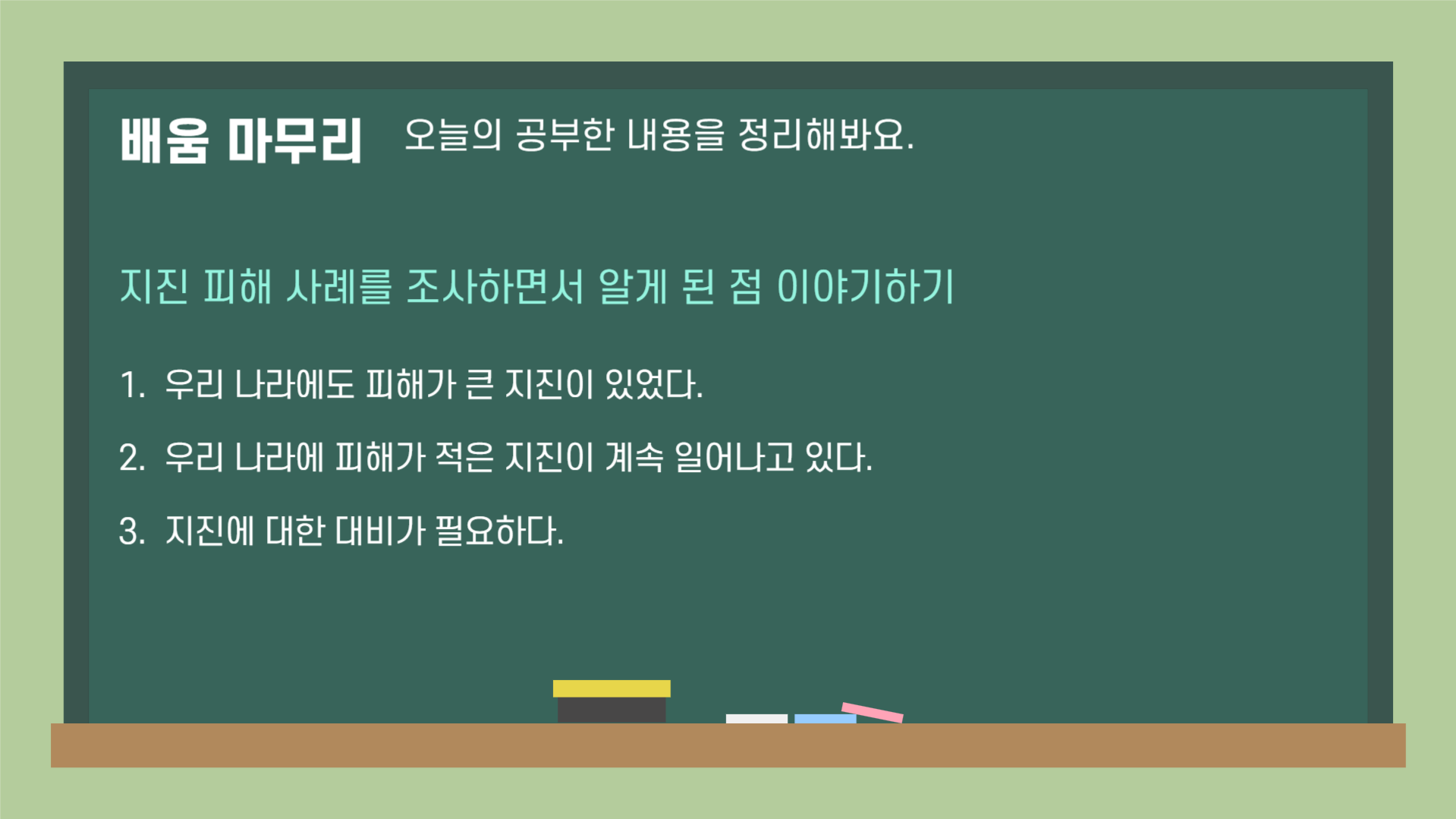 배움 마무리 오늘의 공부한 내용을 정리해봐요.

지진 피해 사례를 조사하면서 알게 된 점 이야기하기

1. 우리 나라에도 피해가 큰 지진이 있었다.

2. 우리 나라에 피해가 적은 지진이 계속 일어나고 있다.

3. 지진에 대한 대비가 필요하다.